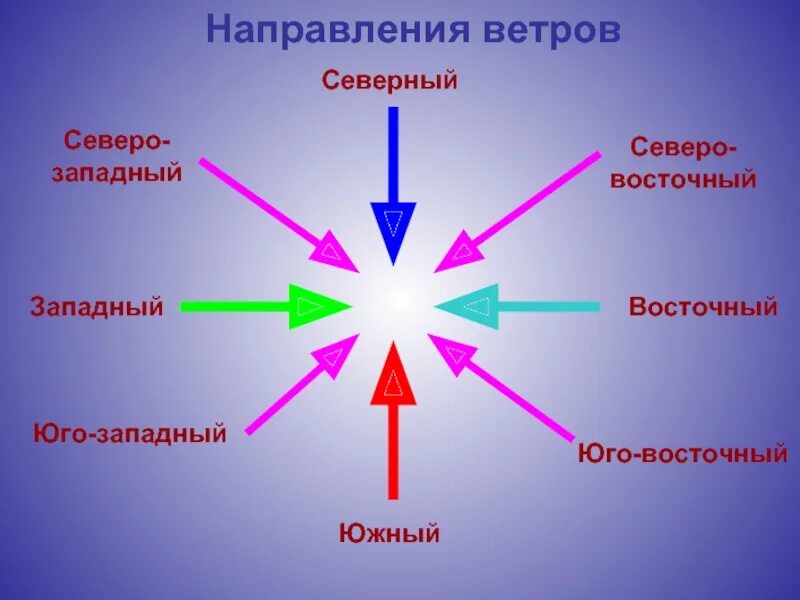 Направления ветров

Северный

Северо-западный

Северо-восточный

Западный

Восточный

Юго-западный

Юго-восточный

Южный